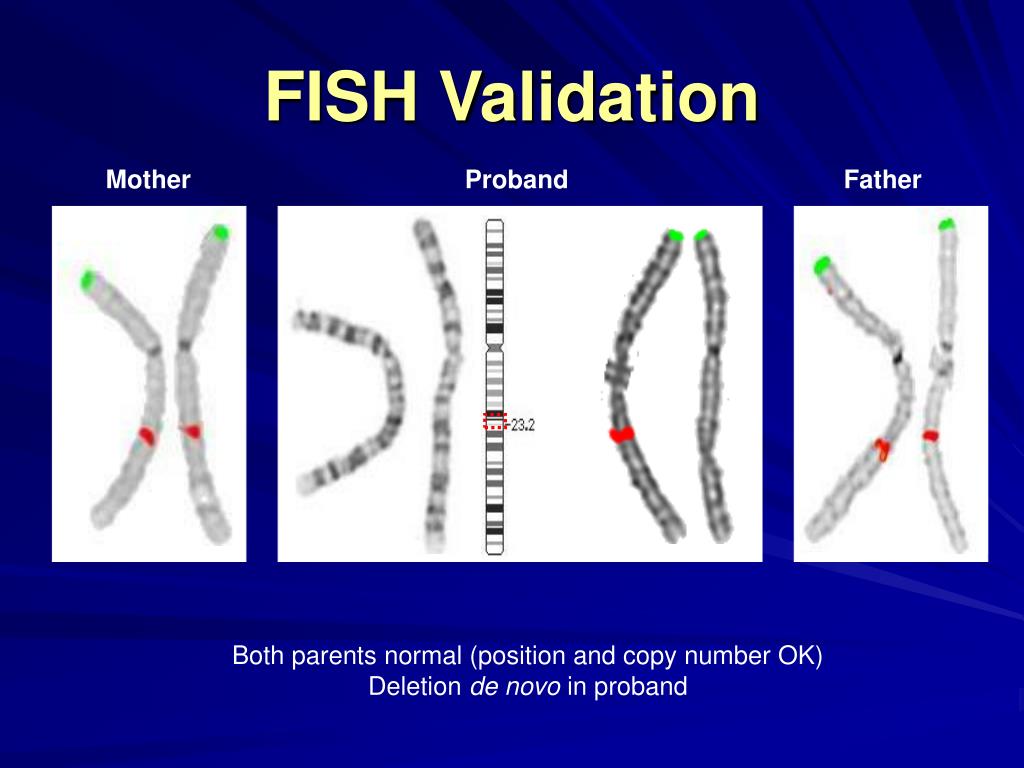 FISH Validation

Mother

Proband

Father

23.2

Both parents normal (position and copy number OK)
Deletion de novo in proband